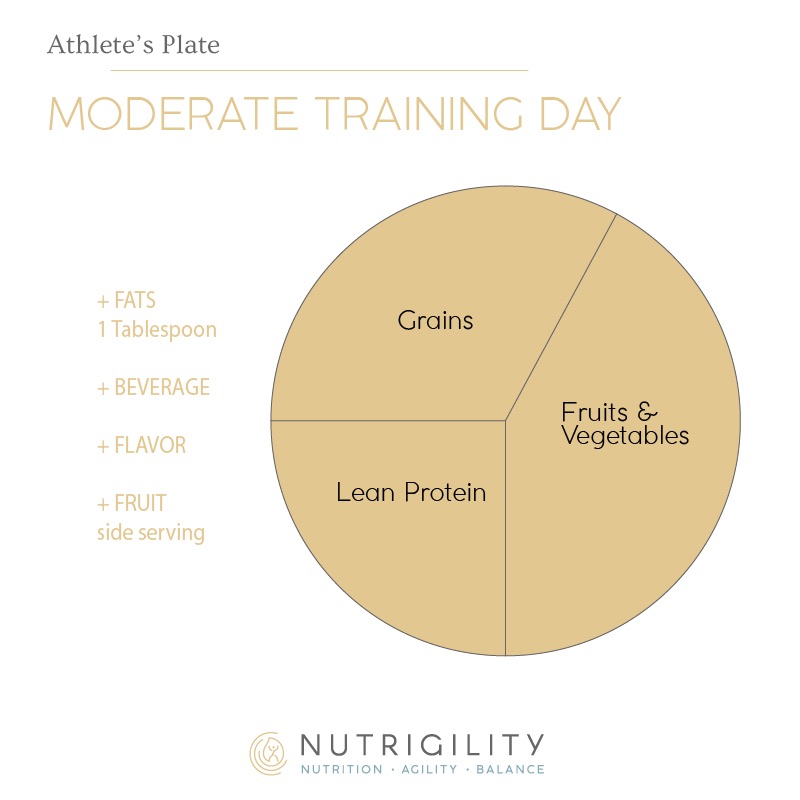 Athlete's Plate

MODERATE TRAINING DAY

+ FATS
1 Tablespoon

+ BEVERAGE

+ FLAVOR

+ FRUIT
side serving

Grains

Fruits & Vegetables

Lean Protein

NUTRIGILITY
NUTRITION · AGILITY · BALANCE